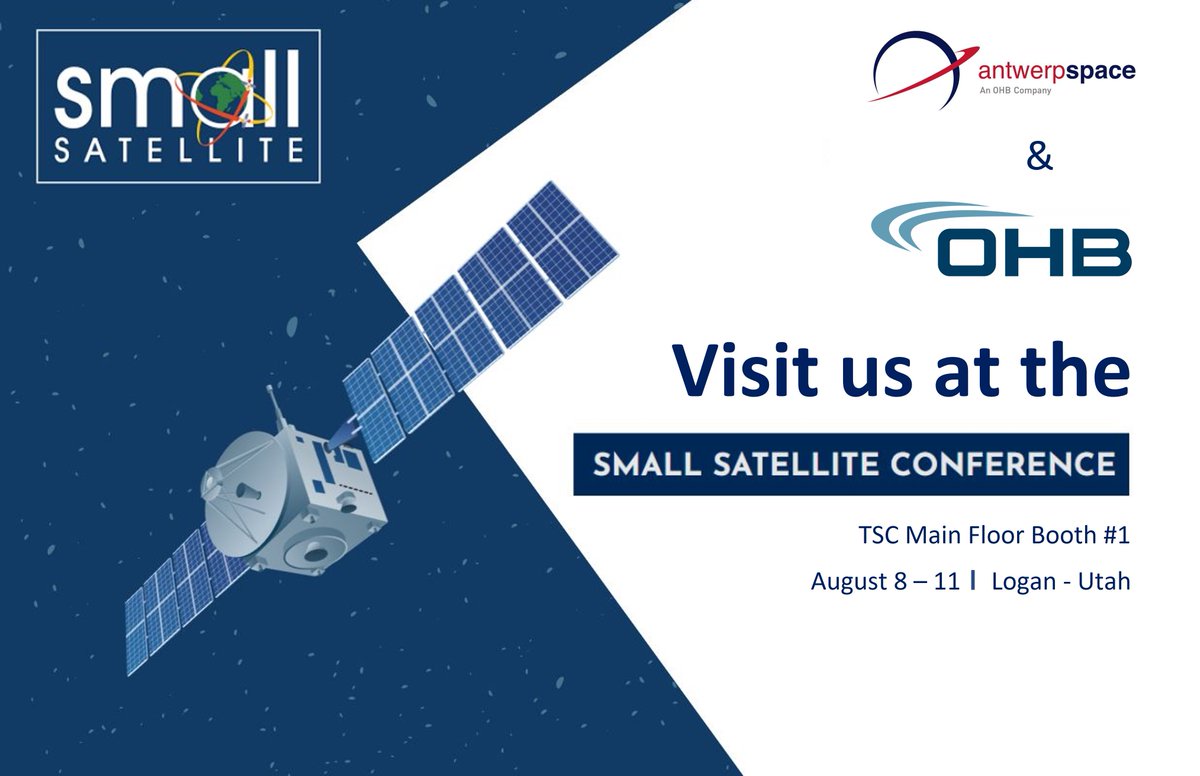 small
SATELLITE

antwerpspace
An OHB Company

&

OHB

Visit us at the

SMALL SATELLITE CONFERENCE

TSC Main Floor Booth #1

August 8 – 11 I Logan - Utah